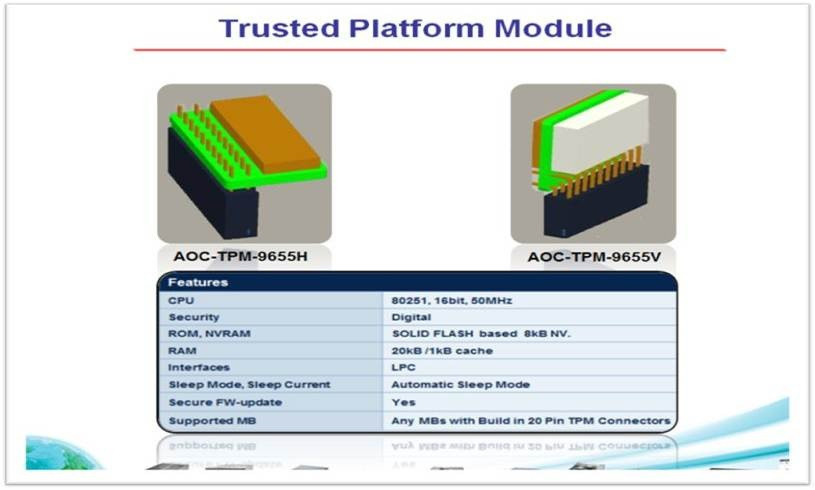 Trusted Platform Module

AOC-TPM-9655H

AOC-TPM-9655V

| Features | |
|---|---|
| CPU | 80251, 16bit, 50MHz |
| Security | Digital |
| ROM, NVRAM | SOLID FLASH based 8kB NV. |
| RAM | 20kB /1kB cache |
| Interfaces | LPC |
| Sleep Mode, Sleep Current | Automatic Sleep Mode |
| Secure FW-update | Yes |
| Supported MB | Any MBs with Build in 20 Pin TPM Connectors |